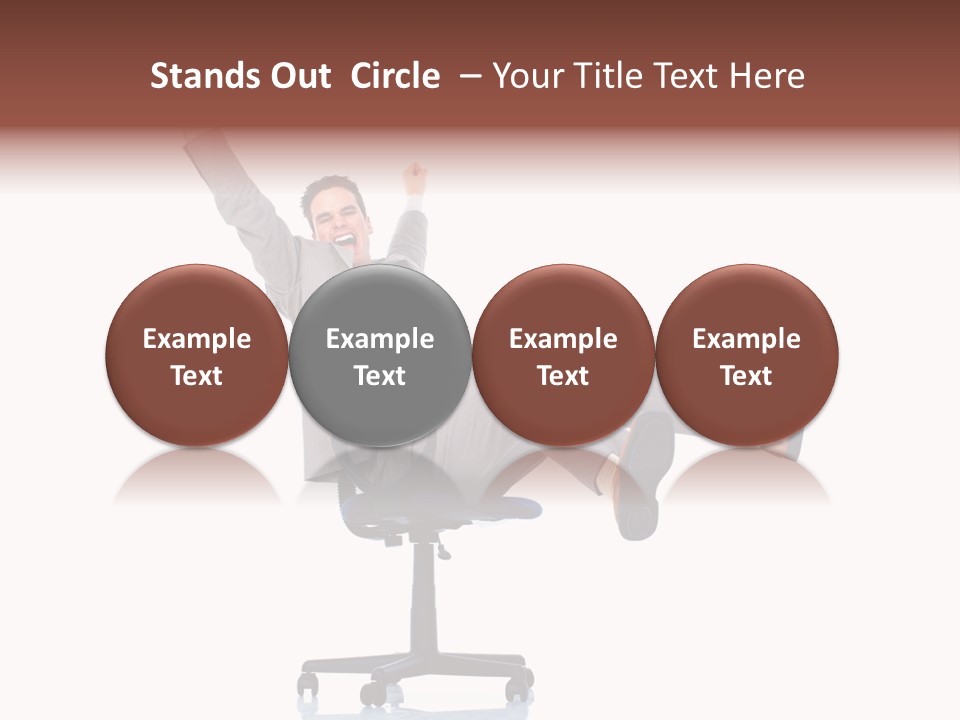 Stands Out Circle – Your Title Text Here

Example Text

Example Text

Example Text

Example Text